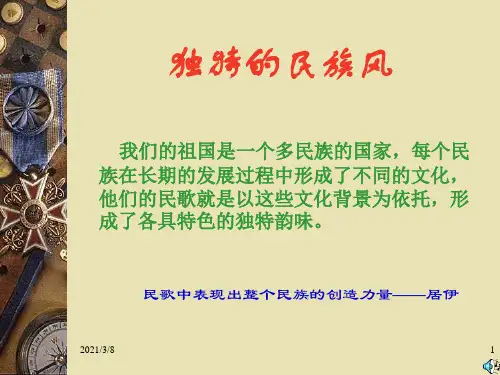 独特的民族风

我们的祖国是一个多民族的国家，每个民族在长期的发展过程中形成了不同的文化，他们的民歌就是以这些文化背景为依托，形成了各具特色的独特韵味。

民歌中表现出整个民族的创造力量——居伊

2021/3/8

1